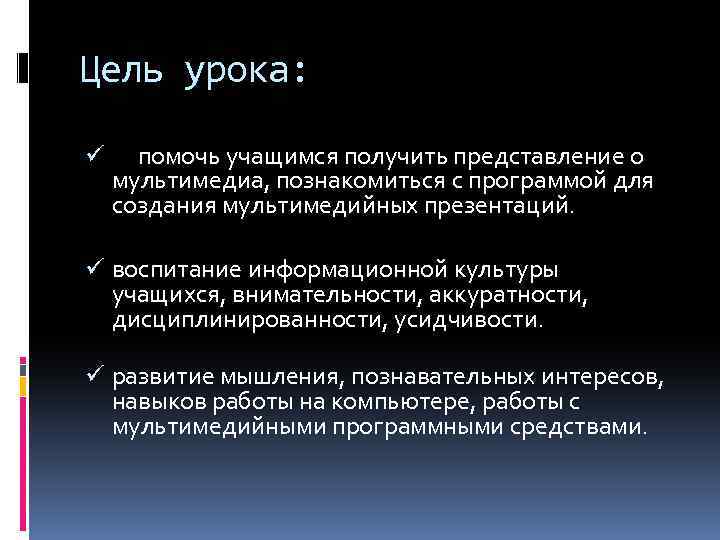 Цель урока:

✓ помочь учащимся получить представление о мультимедиа, познакомиться с программой для создания мультимедийных презентаций.

✓ воспитание информационной культуры учащихся, внимательности, аккуратности, дисциплинированности, усидчивости.

✓ развитие мышления, познавательных интересов, навыков работы на компьютере, работы с мультимедийными программными средствами.